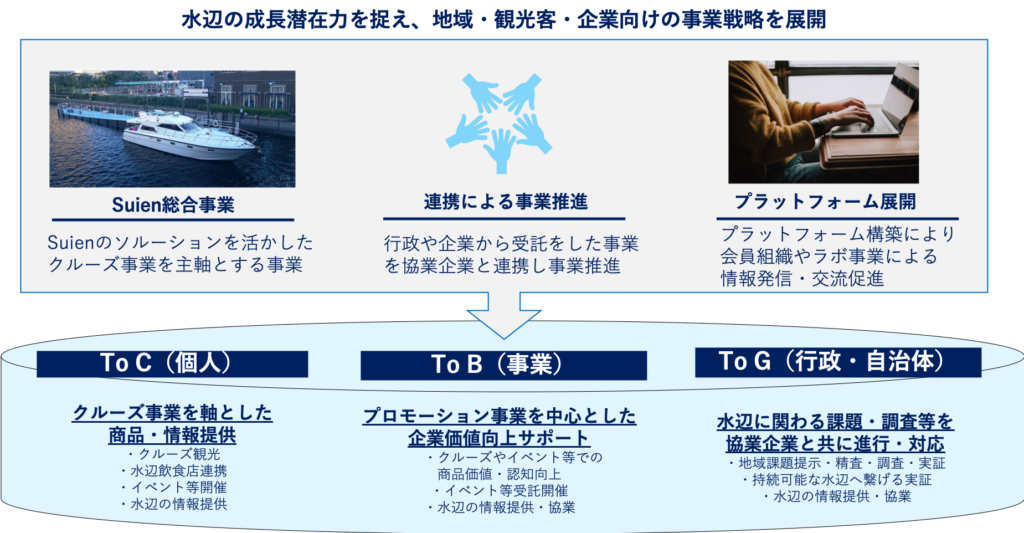 水辺の成長潜在力を捉え、地域・観光客・企業向けの事業戦略を展開

Suien総合事業

Suienのソルーションを活かしたクルーズ事業を主軸とする事業

連携による事業推進

行政や企業から受託をした事業を協業企業と連携し事業推進

プラットフォーム展開

プラットフォーム構築により会員組織やラボ事業による情報発信・交流促進

To C（個人）

クルーズ事業を軸とした商品・情報提供

・クルーズ観光
・水辺飲食店連携
・イベント等開催
・水辺の情報提供

To B（事業）

プロモーション事業を中心とした企業価値向上サポート

・クルーズやイベント等での商品価値・認知向上
・イベント等受託開催
・水辺の情報提供・協業

To G（行政・自治体）

水辺に関わる課題・調査等を協業企業と共に進行・対応

・地域課題提示・精査・調査・実証
・持続可能な水辺へ繋げる実証
・水辺の情報提供・協業